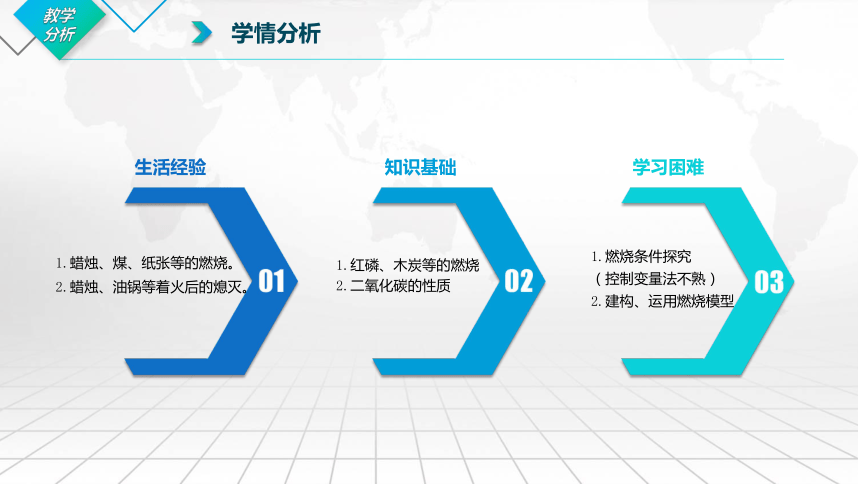 教学分析

学情分析

生活经验

1. 蜡烛、煤、纸张等的燃烧。
2. 蜡烛、油锅等着火后的熄灭。

01

知识基础

1. 红磷、木炭等的燃烧
2. 二氧化碳的性质

02

学习困难

1. 燃烧条件探究
（控制变量法不熟）
2. 建构、运用燃烧模型

03